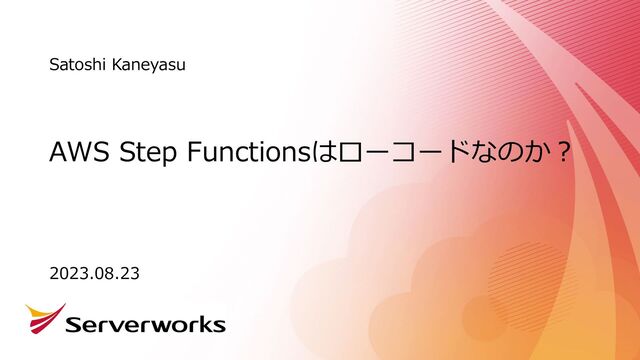 Satoshi Kaneyasu

AWS Step Functionsはローコードなのか？

2023.08.23

Serverworks